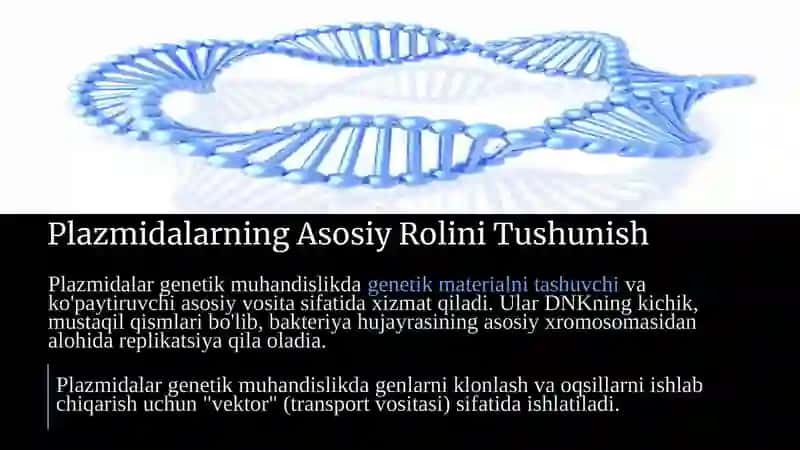 Plazmidalarning Asosiy Rolini Tushunish

Plazmidalar genetik muhandislikda genetik materialni tashuvchi va ko'paytiruvchi asosiy vosita sifatida xizmat qiladi. Ular DNKning kichik, mustaqil qismlari bo'lib, bakteriya hujayrasining asosiy xromosomasidan alohida replikatsiya qila oladia.

Plazmidalar genetik muhandislikda genlarni klonlash va oqsillarni ishlab chiqarish uchun "vektor" (transport vositasi) sifatida ishlatiladi.